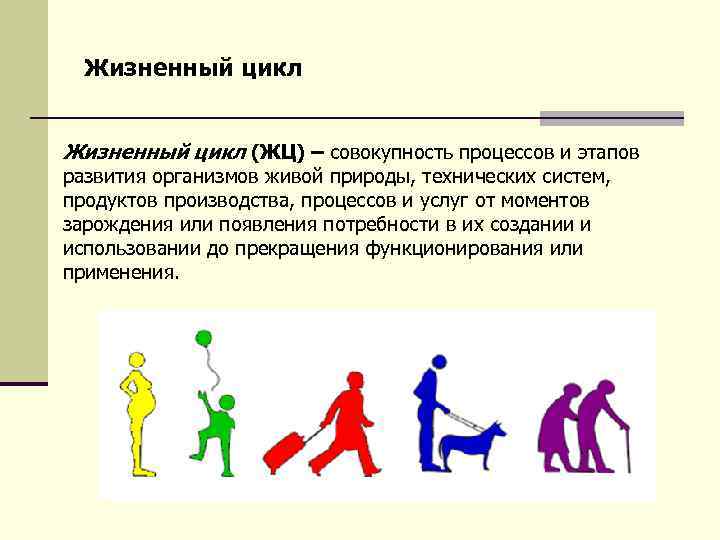 Жизненный цикл

Жизненный цикл (ЖЦ) – совокупность процессов и этапов развития организмов живой природы, технических систем, продуктов производства, процессов и услуг от моментов зарождения или появления потребности в их создании и использовании до прекращения функционирования или применения.